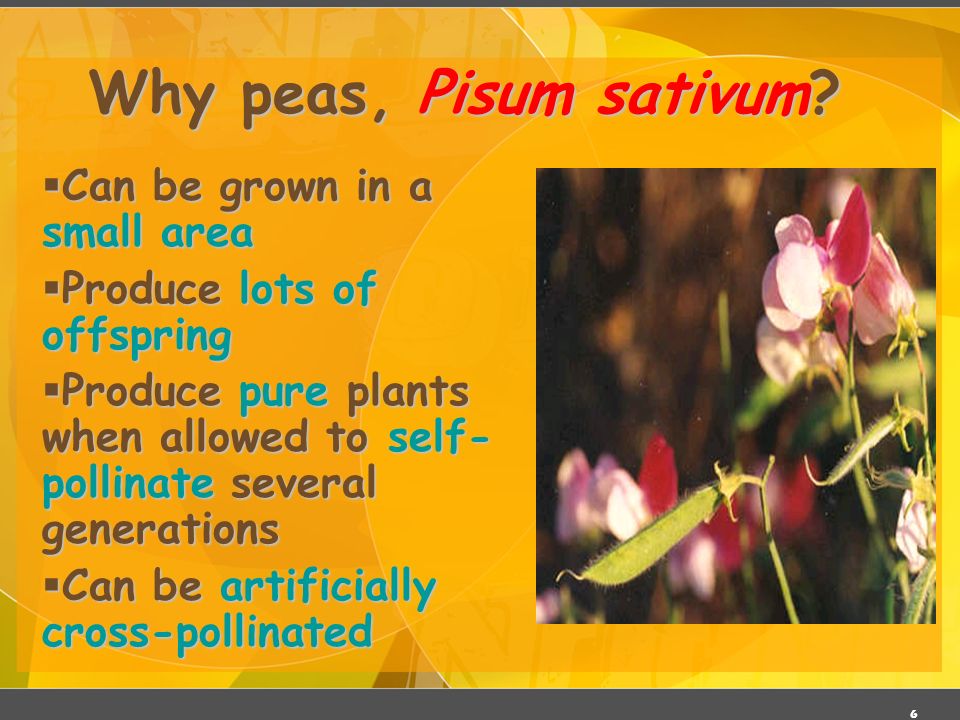 Why peas, Pisum sativum?

▪Can be grown in a small area

▪Produce lots of offspring

▪Produce pure plants when allowed to self-pollinate several generations

▪Can be artificially cross-pollinated

6